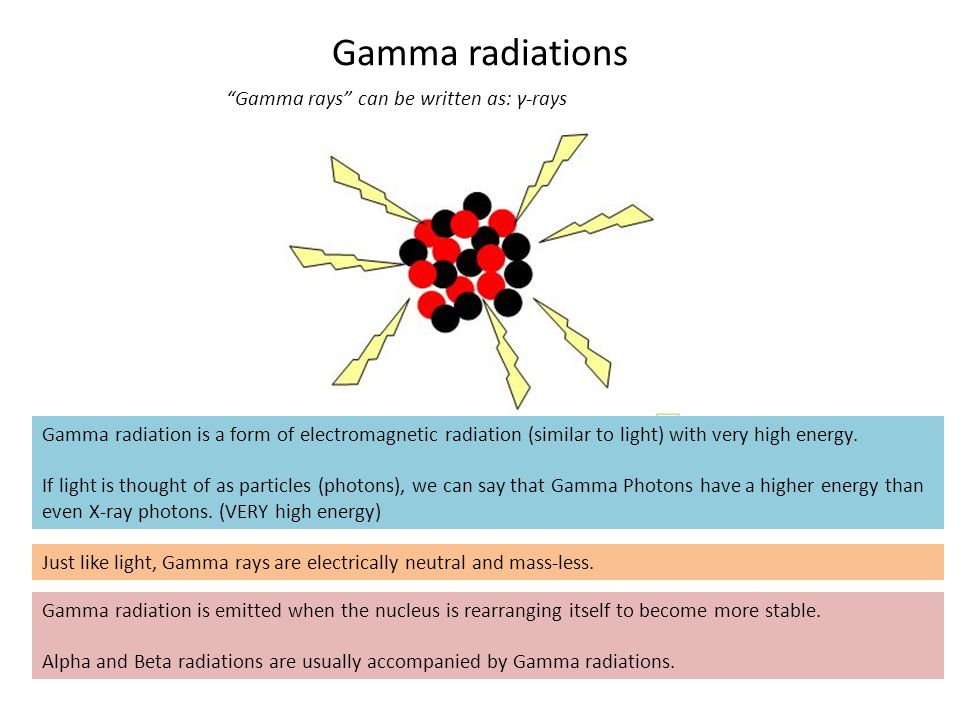 Gamma radiations

"Gamma rays" can be written as: γ-rays

Gamma radiation is a form of electromagnetic radiation (similar to light) with very high energy.

If light is thought of as particles (photons), we can say that Gamma Photons have a higher energy than even X-ray photons. (VERY high energy)

Just like light, Gamma rays are electrically neutral and mass-less.

Gamma radiation is emitted when the nucleus is rearranging itself to become more stable.

Alpha and Beta radiations are usually accompanied by Gamma radiations.